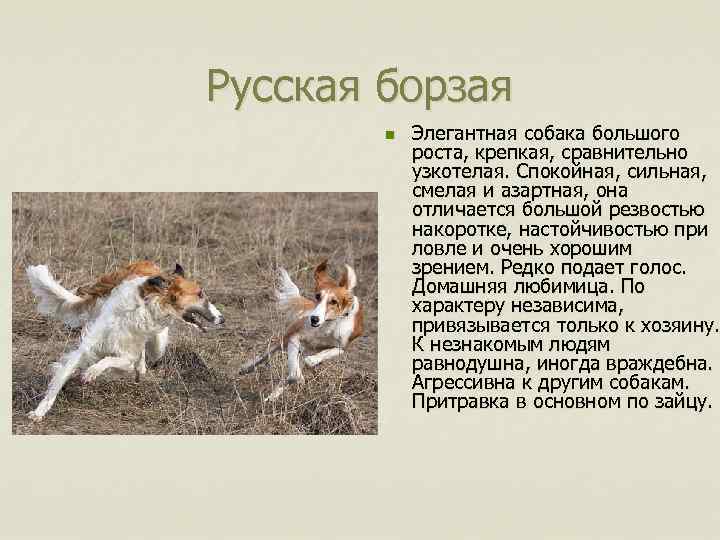 Русская борзая

Элегантная собака большого роста, крепкая, сравнительно узкотелая. Спокойная, сильная, смелая и азартная, она отличается большой резвостью накоротке, настойчивостью при ловле и очень хорошим зрением. Редко подает голос. Домашняя любимица. По характеру независима, привязывается только к хозяину. К незнакомым людям равнодушна, иногда враждебна. Агрессивна к другим собакам. Притравка в основном по зайцу.